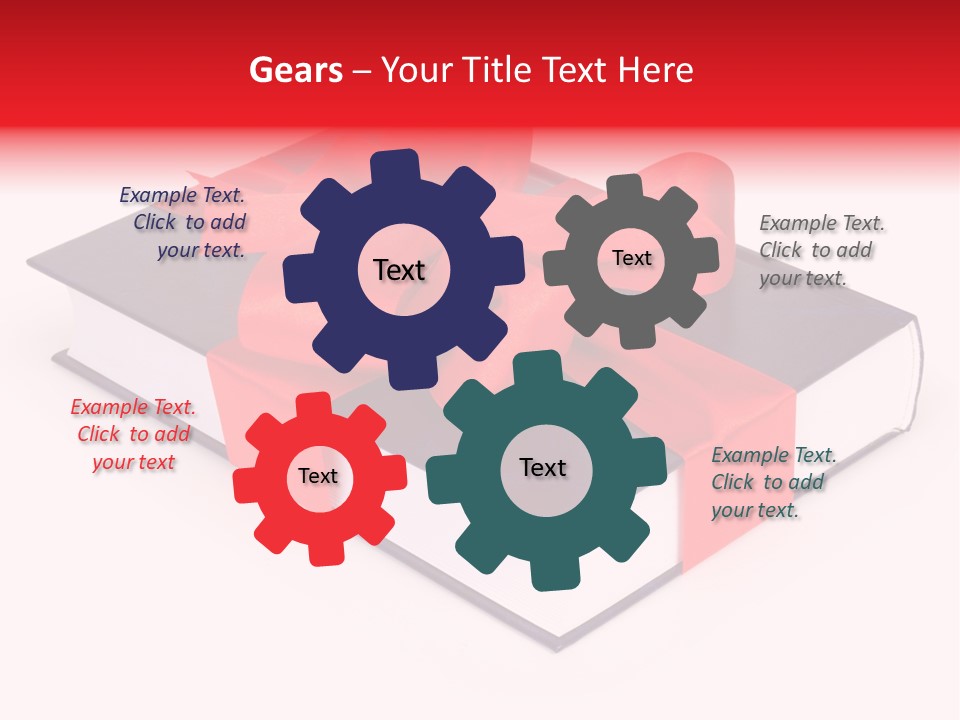 Gears – Your Title Text Here

Example Text. Click to add your text.

Text

Text

Example Text. Click to add your text.

Example Text. Click to add your text

Text

Text

Example Text. Click to add your text.